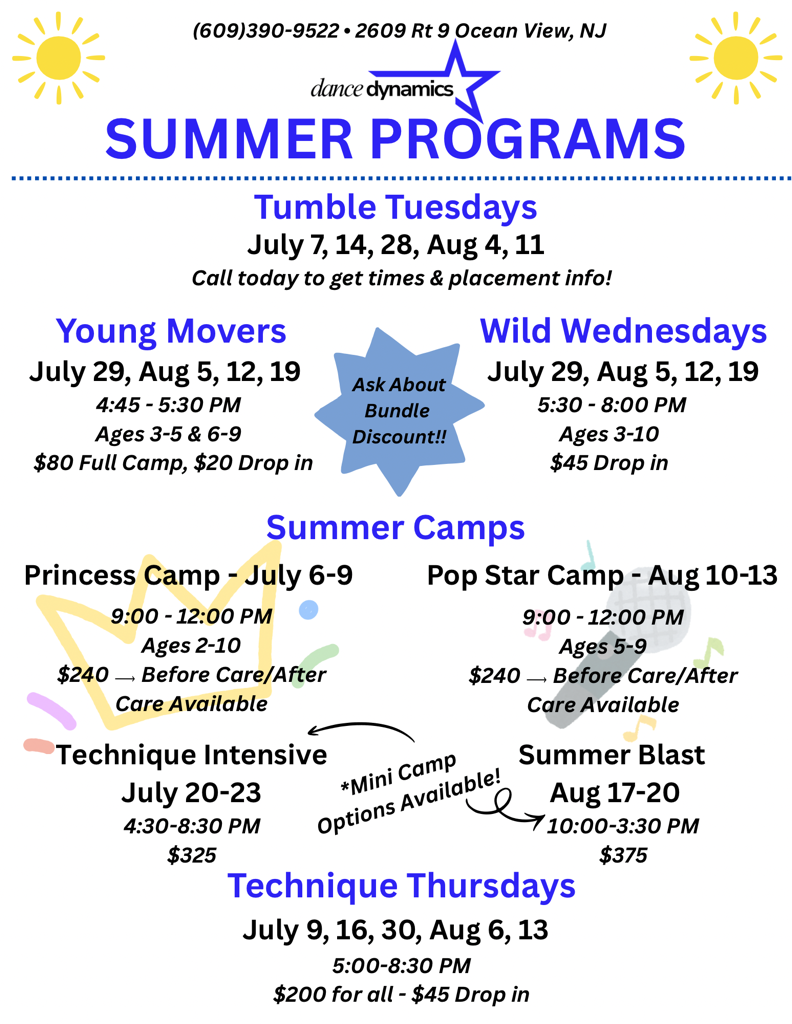 (609)390-9522 • 2609 Rt 9 Ocean View, NJ

dance dynamics

SUMMER PROGRAMS

Tumble Tuesdays
July 7, 14, 28, Aug 4, 11
Call today to get times & placement info!

Young Movers
July 29, Aug 5, 12, 19
4:45 - 5:30 PM
Ages 3-5 & 6-9
$80 Full Camp, $20 Drop in

Ask About Bundle Discount!!

Wild Wednesdays
July 29, Aug 5, 12, 19
5:30 - 8:00 PM
Ages 3-10
$45 Drop in

Summer Camps

Princess Camp - July 6-9
9:00 - 12:00 PM
Ages 2-10
$240 → Before Care/After Care Available

Pop Star Camp - Aug 10-13
9:00 - 12:00 PM
Ages 5-9
$240 → Before Care/After Care Available

Technique Intensive
July 20-23
4:30-8:30 PM
$325

*Mini Camp Options Available!

Summer Blast
Aug 17-20
10:00-3:30 PM
$375

Technique Thursdays
July 9, 16, 30, Aug 6, 13
5:00-8:30 PM
$200 for all - $45 Drop in